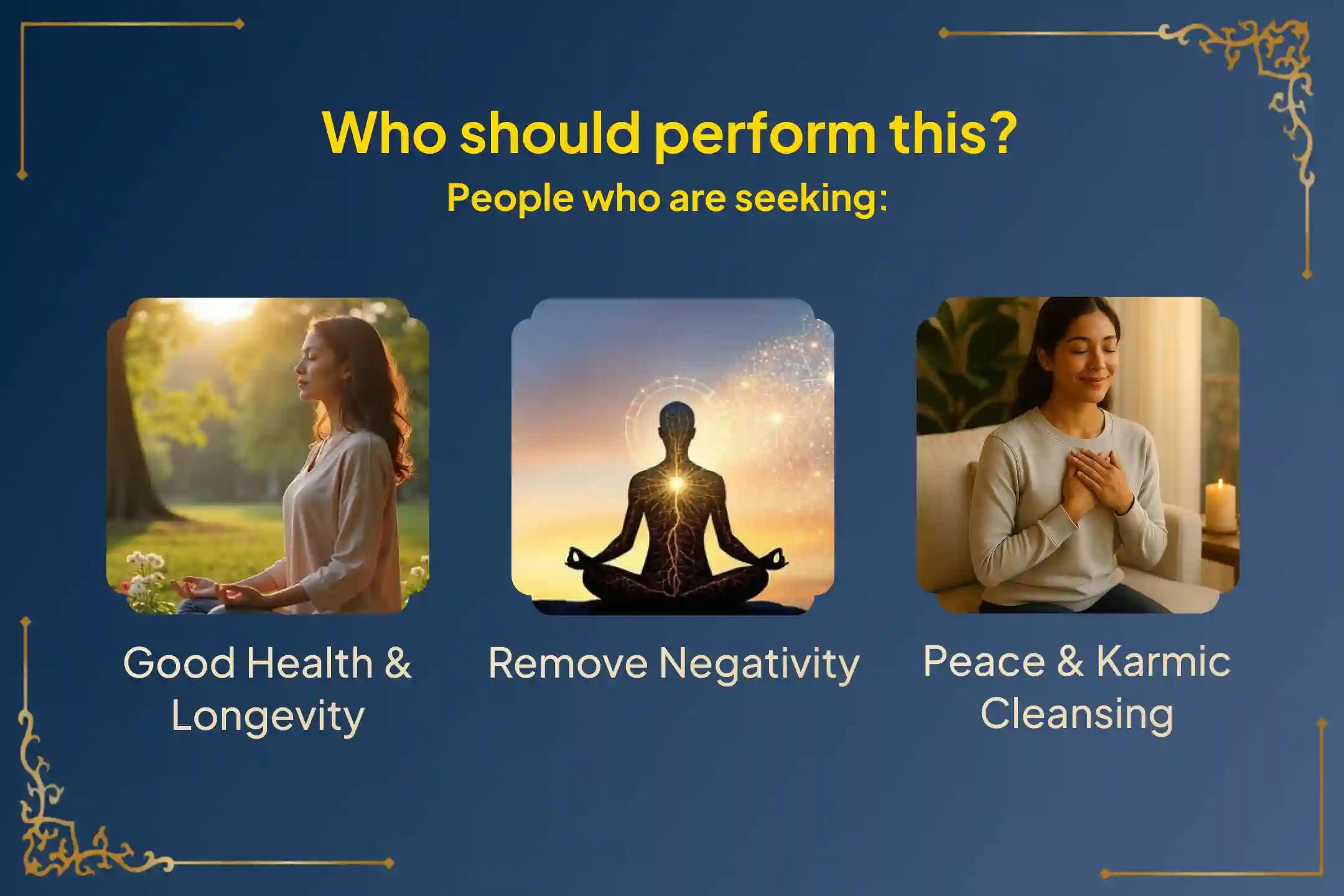 Who should perform this?
People who are seeking:

Good Health & Longevity

Remove Negativity

Peace & Karmic Cleansing